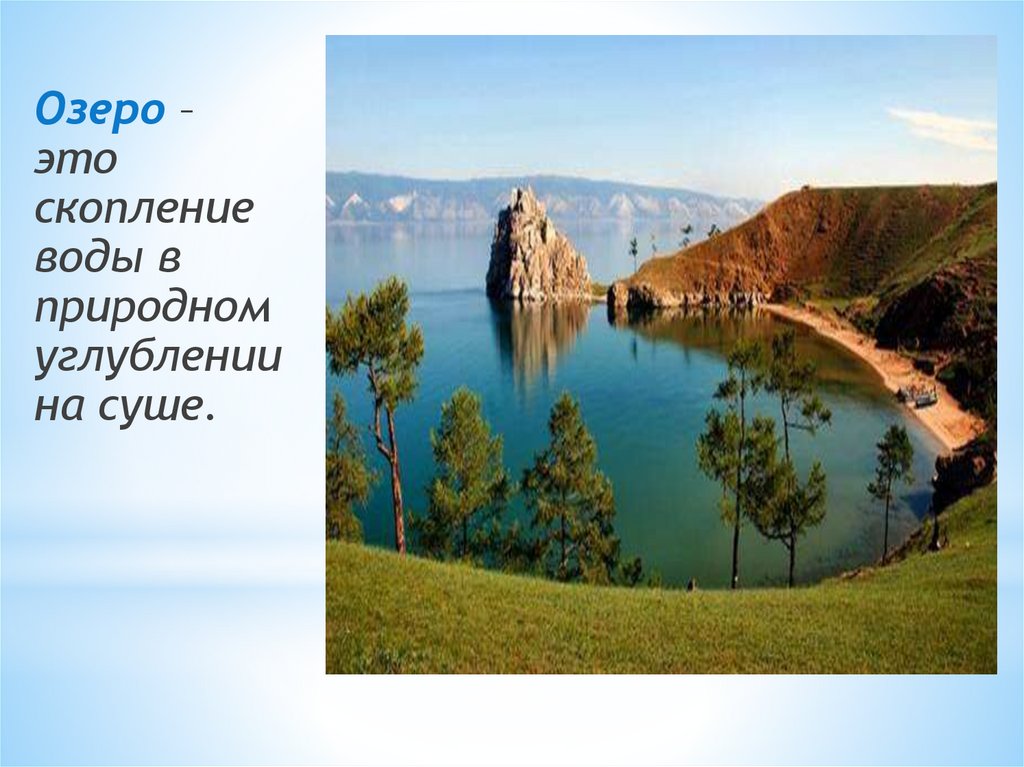 Озеро – это скопление воды в природном углублении на суше.